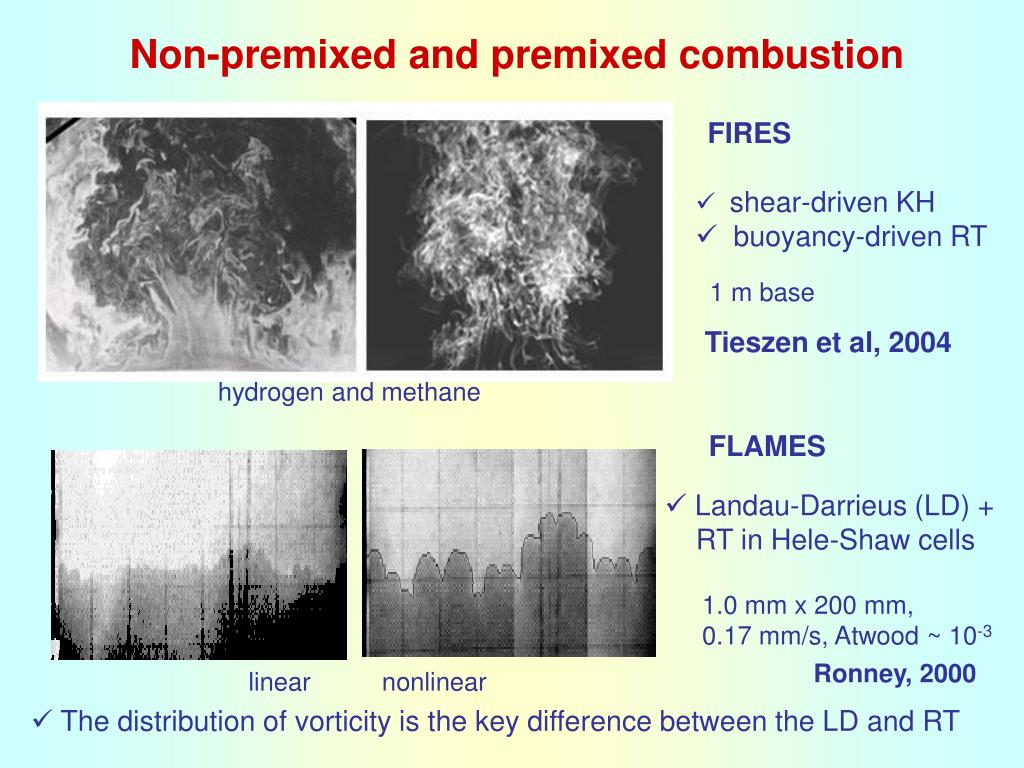 Non-premixed and premixed combustion

FIRES

✓ shear-driven KH
✓ buoyancy-driven RT

1 m base

Tieszen et al, 2004

hydrogen and methane

FLAMES

✓ Landau-Darrieus (LD) + RT in Hele-Shaw cells

1.0 mm x 200 mm,
0.17 mm/s, Atwood ~ $10^{-3}$

Ronney, 2000

linear

nonlinear

✓ The distribution of vorticity is the key difference between the LD and RT